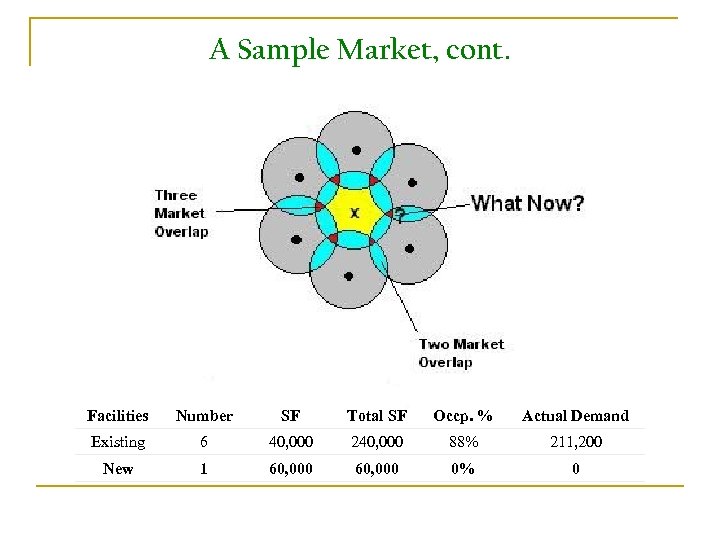 A Sample Market, cont.

Three Market Overlap

x

?

What Now?

Two Market Overlap

| Facilities | Number | SF | Total SF | Occp. % | Actual Demand |
|---|---|---|---|---|---|
| Existing | 6 | 40,000 | 240,000 | 88% | 211,200 |
| New | 1 | 60,000 | 60,000 | 0% | 0 |